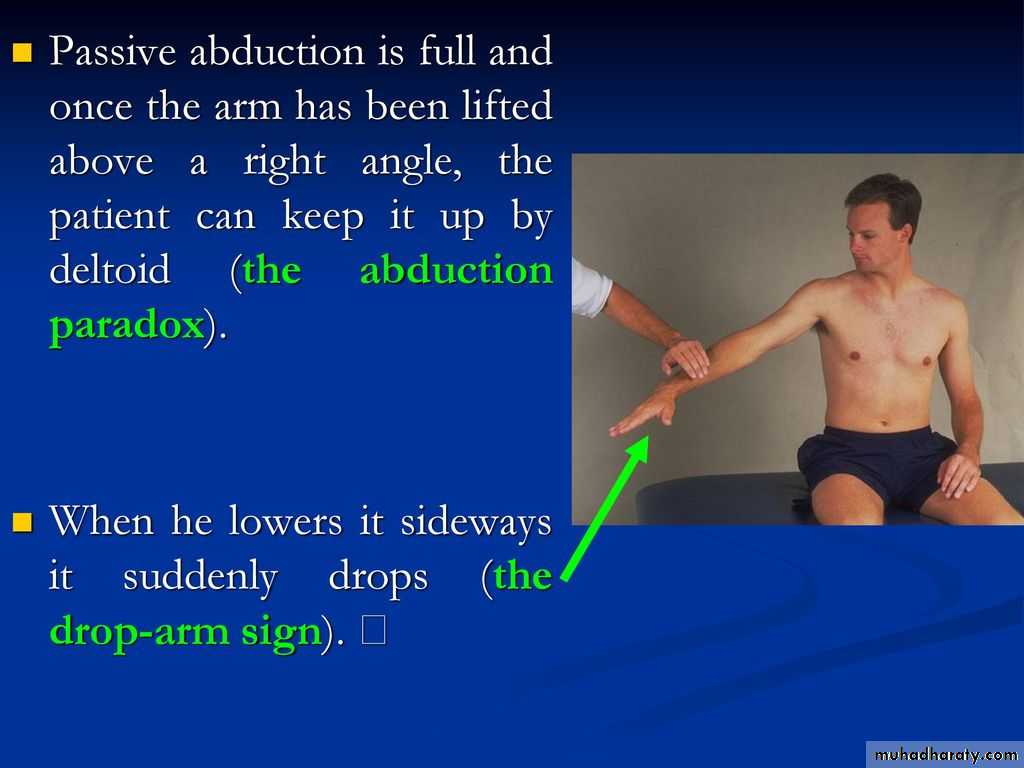 Passive abduction is full and once the arm has been lifted above a right angle, the patient can keep it up by deltoid (the abduction paradox).

When he lowers it sideways it suddenly drops (the drop-arm sign). 

muhadharaty.com